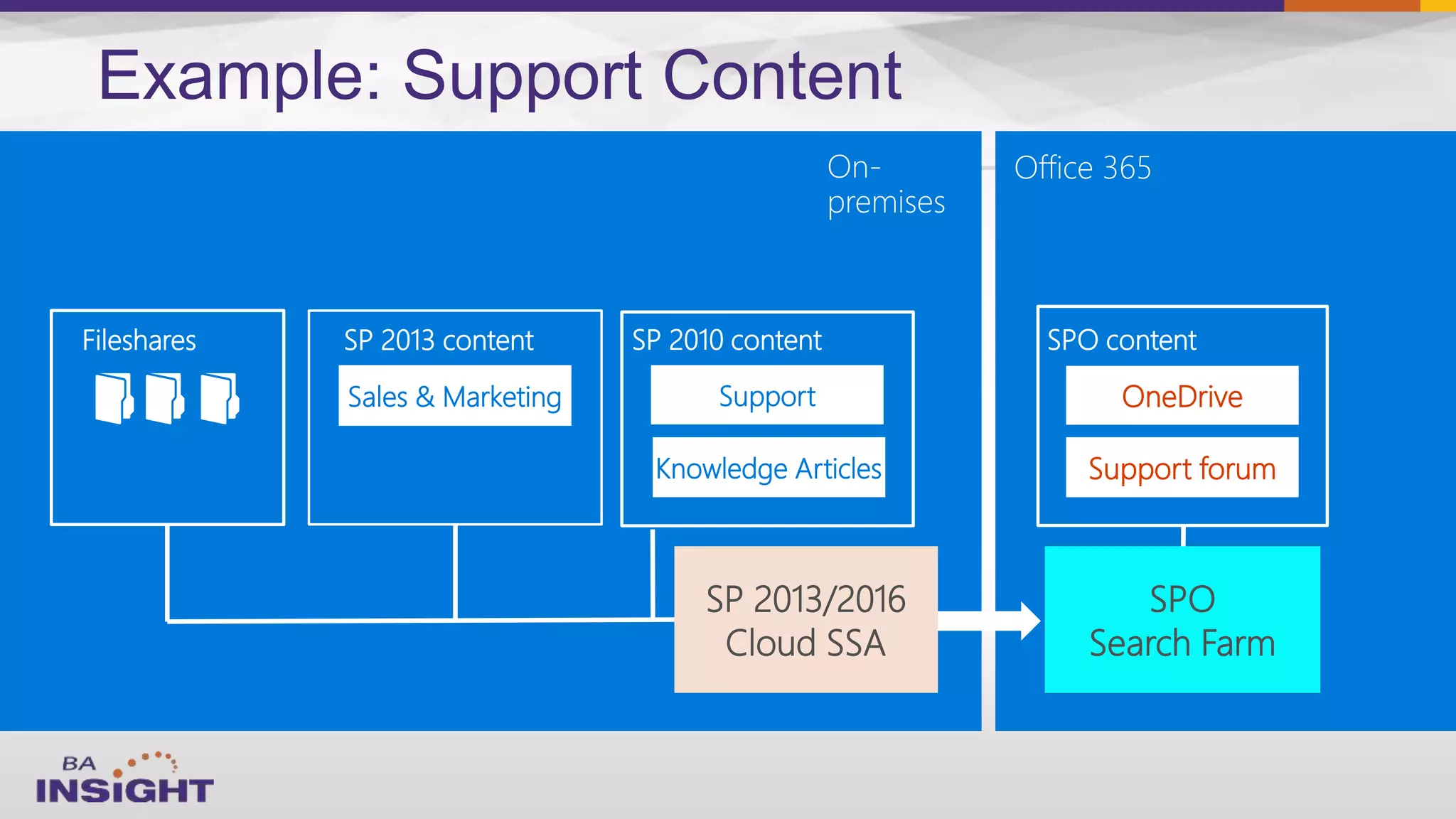 Example: Support Content

On-premises

Office 365

Fileshares

SP 2013 content

Sales & Marketing

SP 2010 content

Support

Knowledge Articles

SPO content

OneDrive

Support forum

SP 2013/2016 Cloud SSA

SPO Search Farm

BA INSIGHT